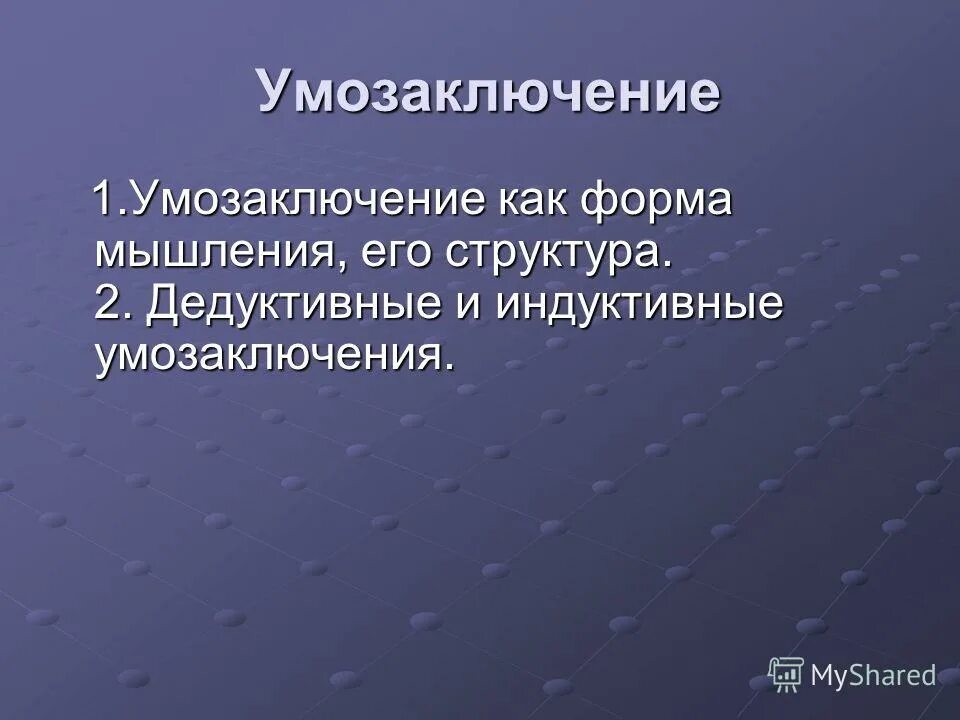 Умозаключение

1.Умозаключение как форма мышления, его структура.
2. Дедуктивные и индуктивные умозаключения.

MyShared